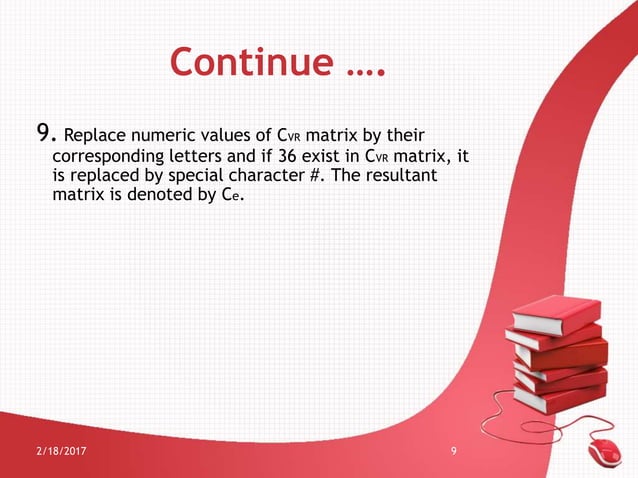 Continue ….

9. Replace numeric values of $C_{VR}$ matrix by their corresponding letters and if 36 exist in $C_{VR}$ matrix, it is replaced by special character #. The resultant matrix is denoted by $C_e$.

2/18/2017

9